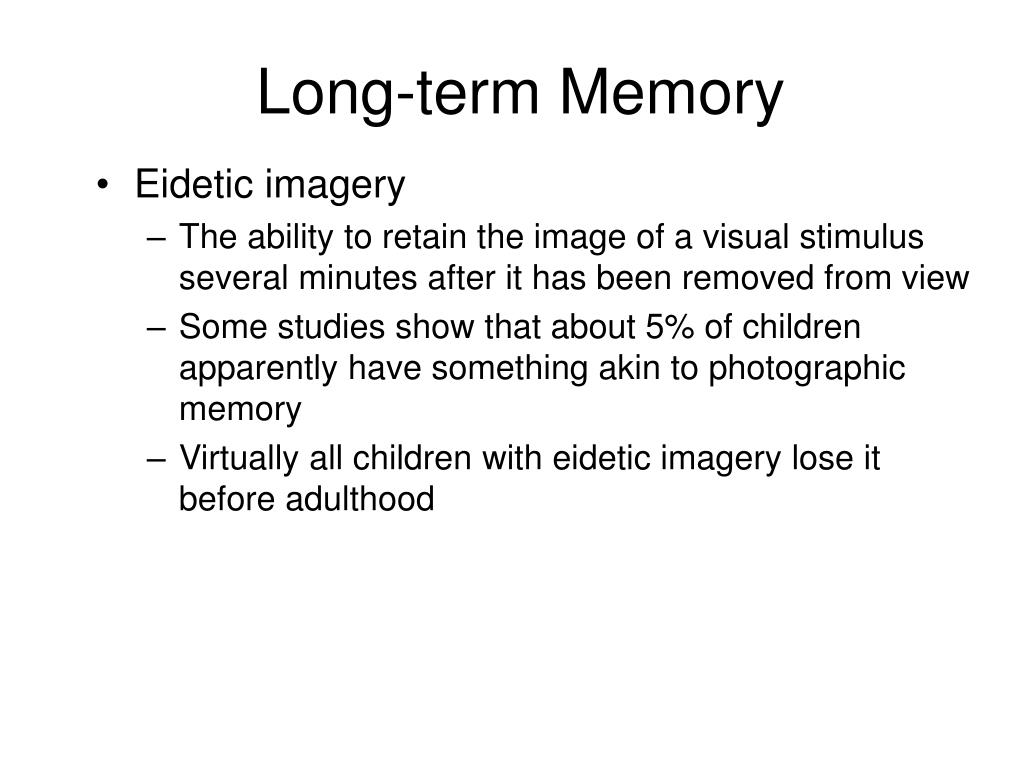 Long-term Memory

• Eidetic imagery
– The ability to retain the image of a visual stimulus several minutes after it has been removed from view
– Some studies show that about 5% of children apparently have something akin to photographic memory
– Virtually all children with eidetic imagery lose it before adulthood